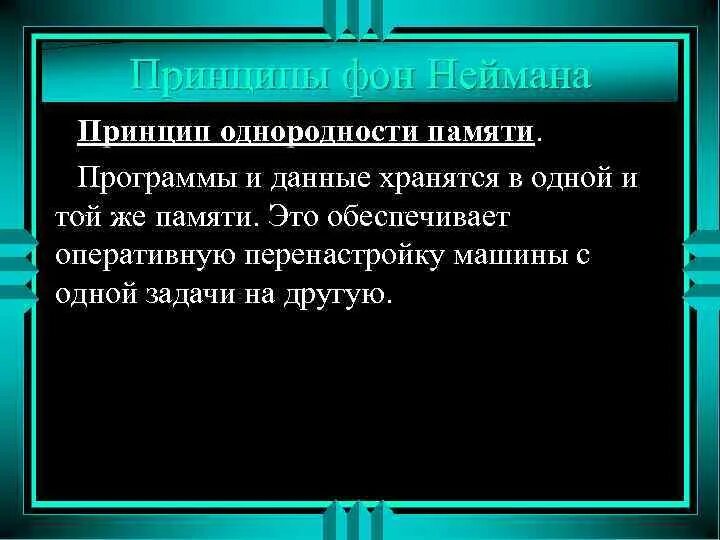 Принципы фон Неймана

Принцип однородности памяти.

Программы и данные хранятся в одной и той же памяти. Это обеспечивает оперативную перенастройку машины с одной задачи на другую.